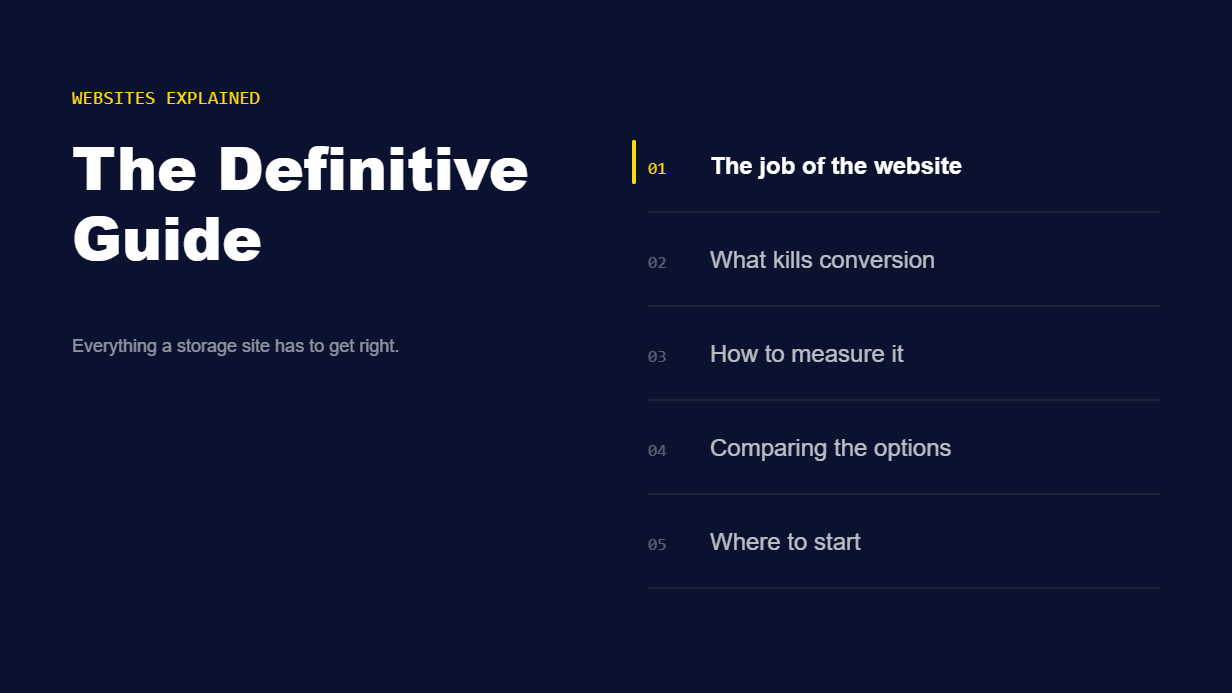 WEBSITES EXPLAINED

The Definitive Guide

Everything a storage site has to get right.

01 The job of the website

02 What kills conversion

03 How to measure it

04 Comparing the options

05 Where to start